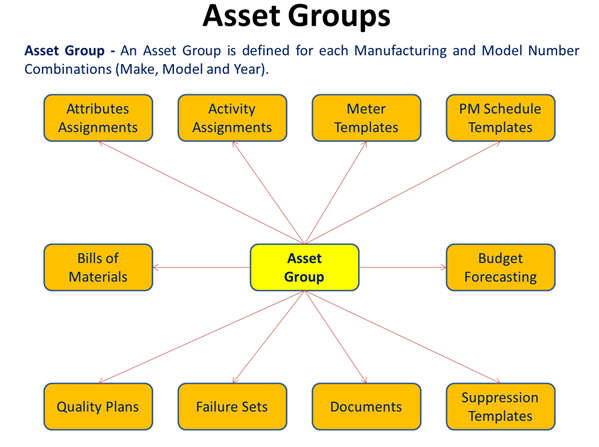 Asset Groups

Asset Group - An Asset Group is defined for each Manufacturing and Model Number Combinations (Make, Model and Year).

Attributes Assignments

Activity Assignments

Meter Templates

PM Schedule Templates

Bills of Materials

Asset Group

Budget Forecasting

Quality Plans

Failure Sets

Documents

Suppression Templates